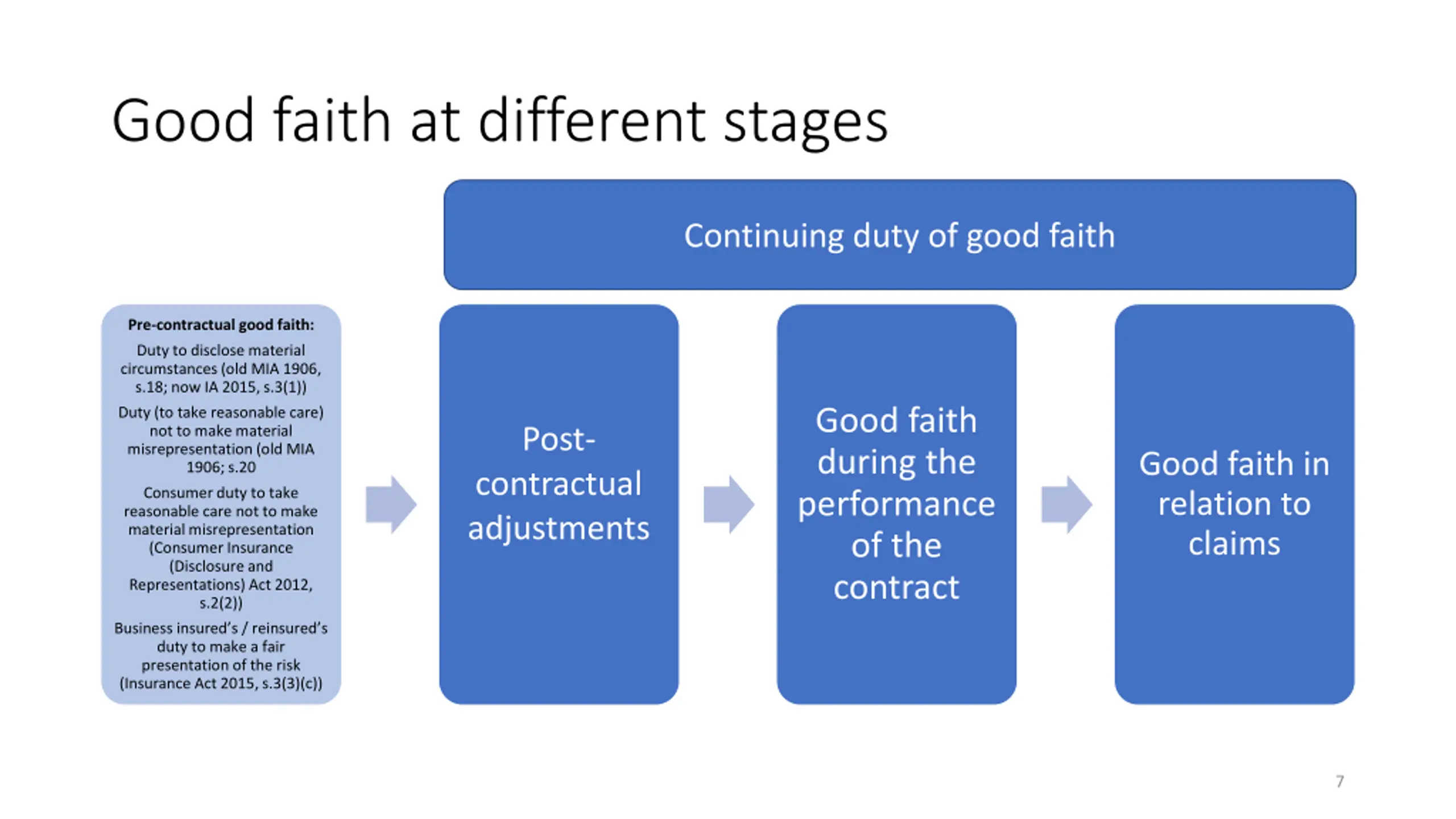 Good faith at different stages

Continuing duty of good faith

Pre-contractual good faith:

Duty to disclose material circumstances (old MIA 1906, s.18; now IA 2015, s.3(1))

Duty (to take reasonable care) not to make material misrepresentation (old MIA 1906; s.20

Consumer duty to take reasonable care not to make material misrepresentation (Consumer Insurance (Disclosure and Representations) Act 2012, s.2(2))

Business insured's / reinsured's duty to make a fair presentation of the risk (Insurance Act 2015, s.3(3)(c))

Post-contractual adjustments

Good faith during the performance of the contract

Good faith in relation to claims

7